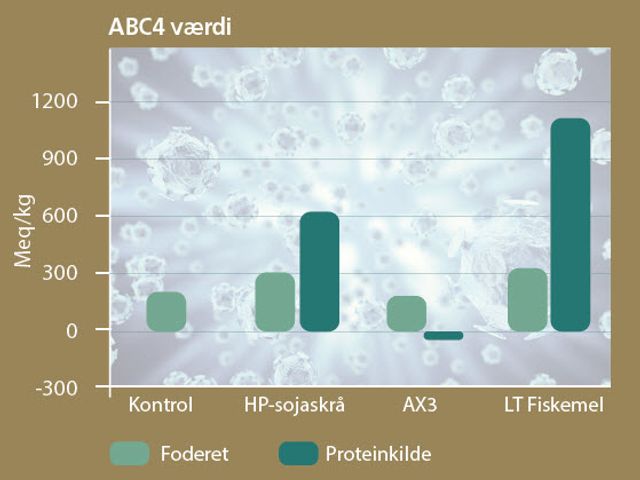 ABC4 værdi

Meq/kg

1200
900
600
300
0
-300

Kontrol
HP-sojaskrå
AX3
LT Fiskemel

Foderet
Proteinkilde